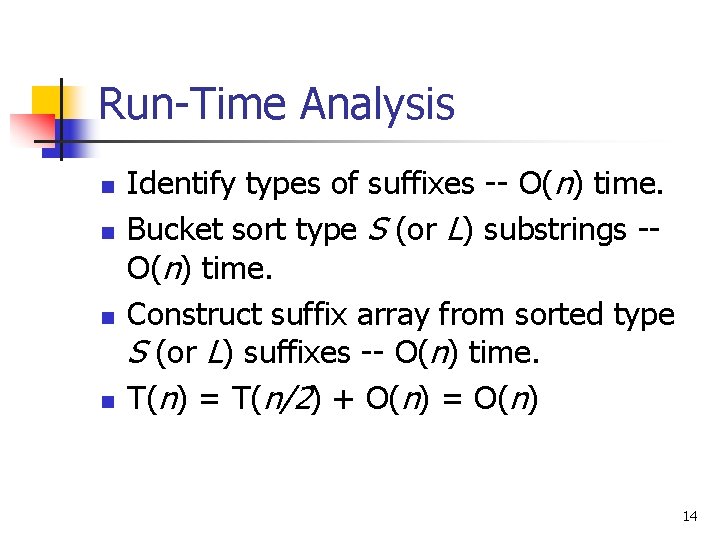 Run-Time Analysis

- Identify types of suffixes -- $O(n)$ time.
- Bucket sort type $S$ (or $L$) substrings -- $O(n)$ time.
- Construct suffix array from sorted type $S$ (or $L$) suffixes -- $O(n)$ time.
- $T(n) = T(n/2) + O(n) = O(n)$

14